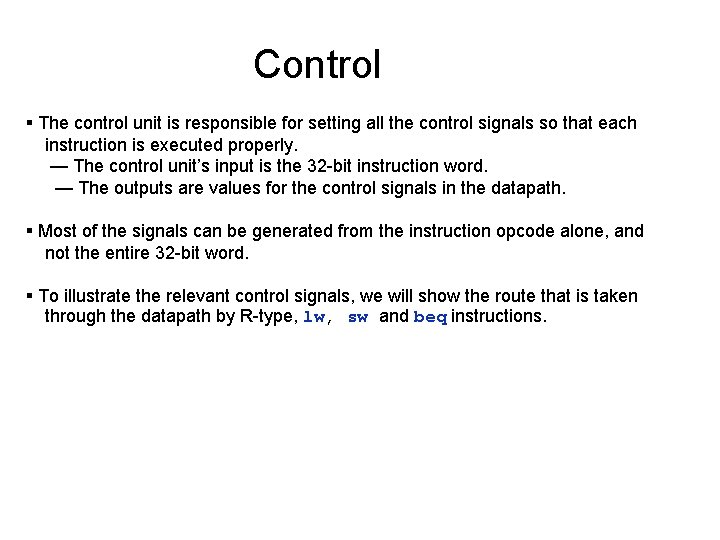 Control

▪ The control unit is responsible for setting all the control signals so that each instruction is executed properly.
— The control unit's input is the 32-bit instruction word.
— The outputs are values for the control signals in the datapath.

▪ Most of the signals can be generated from the instruction opcode alone, and not the entire 32-bit word.

▪ To illustrate the relevant control signals, we will show the route that is taken through the datapath by R-type, lw, sw and beq instructions.